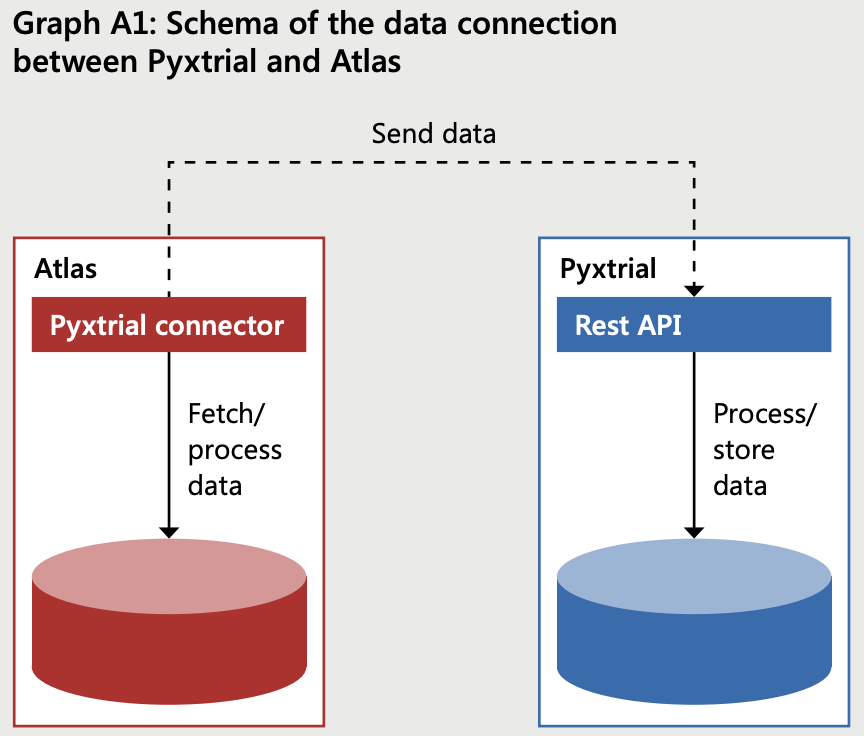 Graph A1: Schema of the data connection between Pyxtrial and Atlas

Send data

Atlas

Pyxtrial connector

Fetch/ process data

Pyxtrial

Rest API

Process/ store data